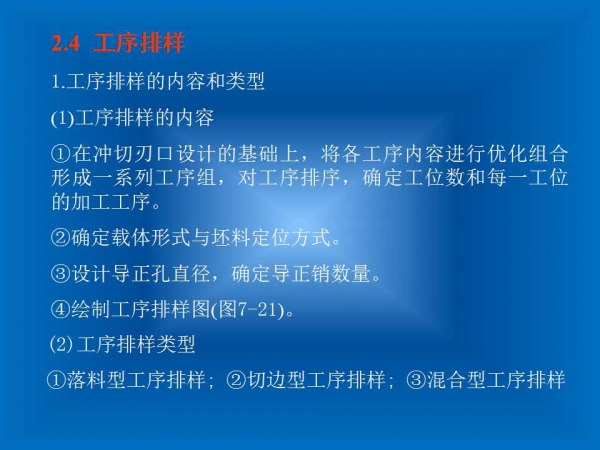 2.4 工序排样

1.工序排样的内容和类型

(1)工序排样的内容

①在冲切刃口设计的基础上，将各工序内容进行优化组合形成一系列工序组，对工序排序，确定工位数和每一工位的加工工序。

②确定载体形式与坯料定位方式。

③设计导正孔直径，确定导正销数量。

④绘制工序排样图(图7-21)。

(2) 工序排样类型

①落料型工序排样；②切边型工序排样；③混合型工序排样